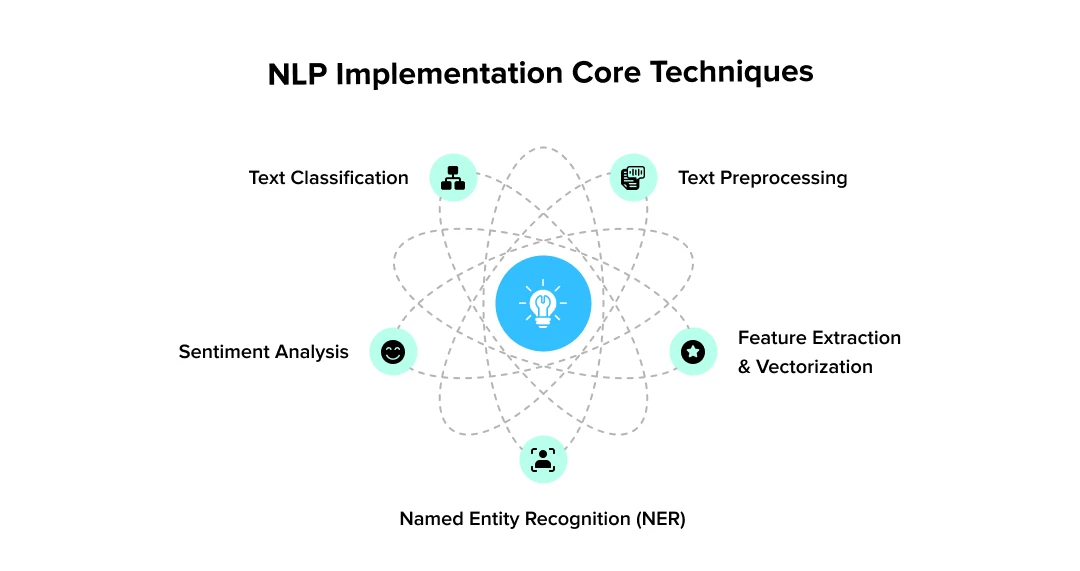 NLP Implementation Core Techniques

Text Classification

Text Preprocessing

Sentiment Analysis

Feature Extraction & Vectorization

Named Entity Recognition (NER)